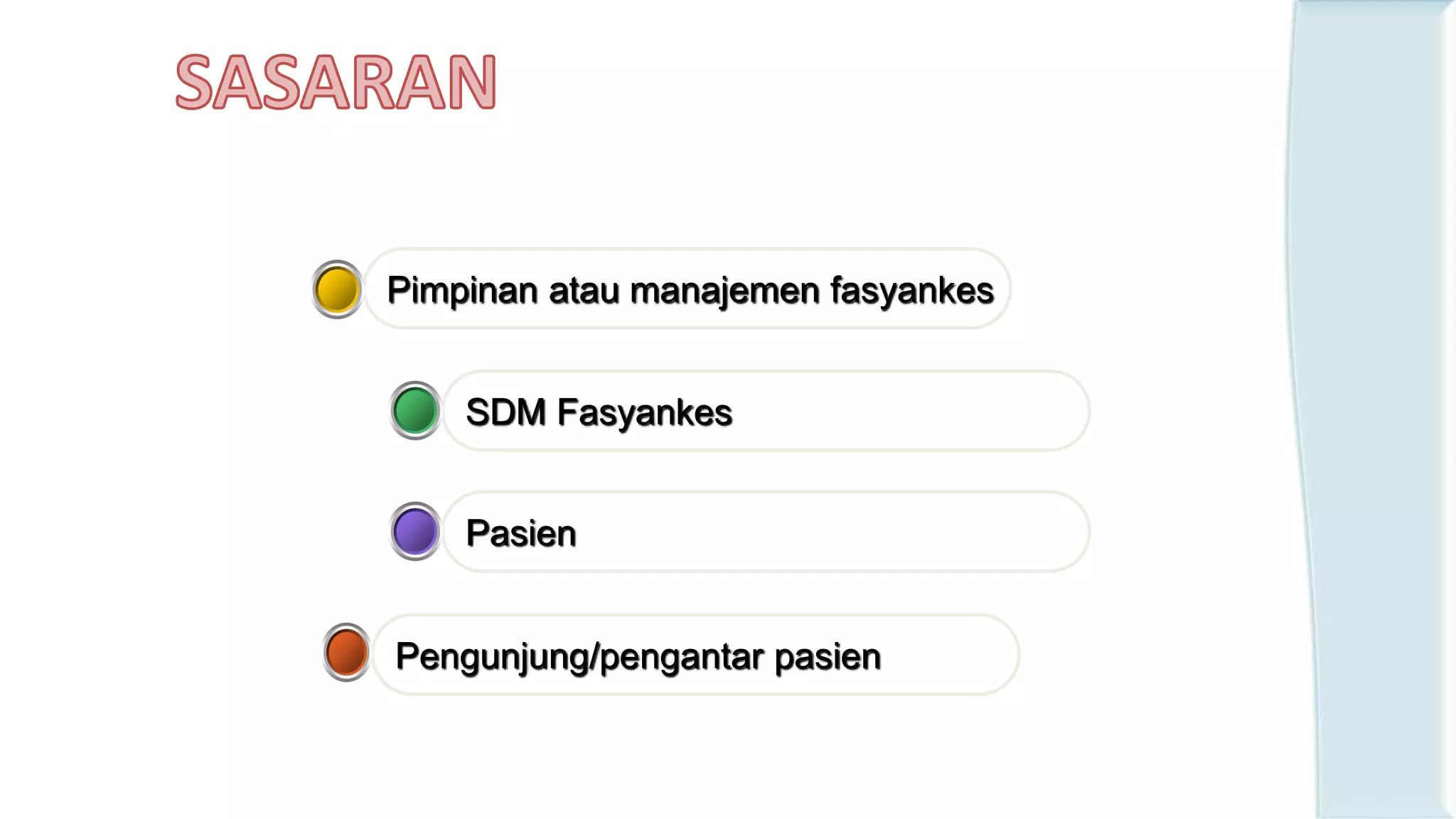 SASARAN

Pimpinan atau manajemen fasyankes

SDM Fasyankes

Pasien

Pengunjung/pengantar pasien